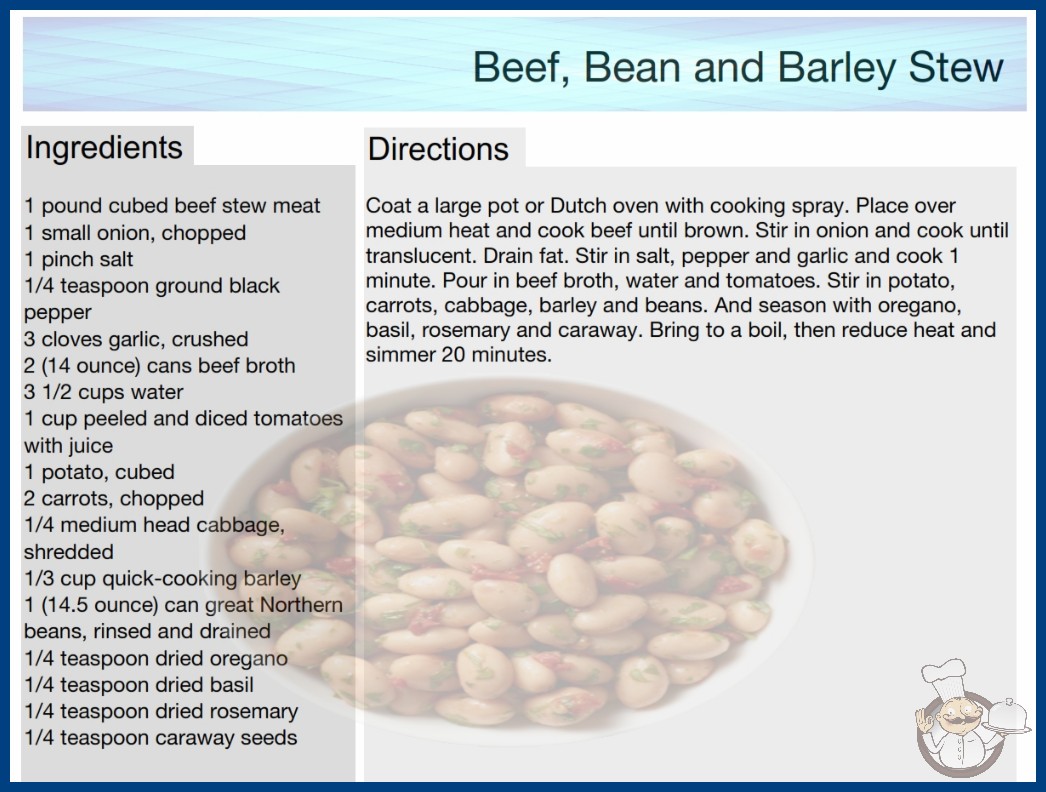 Beef, Bean and Barley Stew

Ingredients

1 pound cubed beef stew meat
1 small onion, chopped
1 pinch salt
1/4 teaspoon ground black pepper
3 cloves garlic, crushed
2 (14 ounce) cans beef broth
3 1/2 cups water
1 cup peeled and diced tomatoes with juice
1 potato, cubed
2 carrots, chopped
1/4 medium head cabbage, shredded
1/3 cup quick-cooking barley
1 (14.5 ounce) can great Northern beans, rinsed and drained
1/4 teaspoon dried oregano
1/4 teaspoon dried basil
1/4 teaspoon dried rosemary
1/4 teaspoon caraway seeds

Directions

Coat a large pot or Dutch oven with cooking spray. Place over medium heat and cook beef until brown. Stir in onion and cook until translucent. Drain fat. Stir in salt, pepper and garlic and cook 1 minute. Pour in beef broth, water and tomatoes. Stir in potato, carrots, cabbage, barley and beans. And season with oregano, basil, rosemary and caraway. Bring to a boil, then reduce heat and simmer 20 minutes.